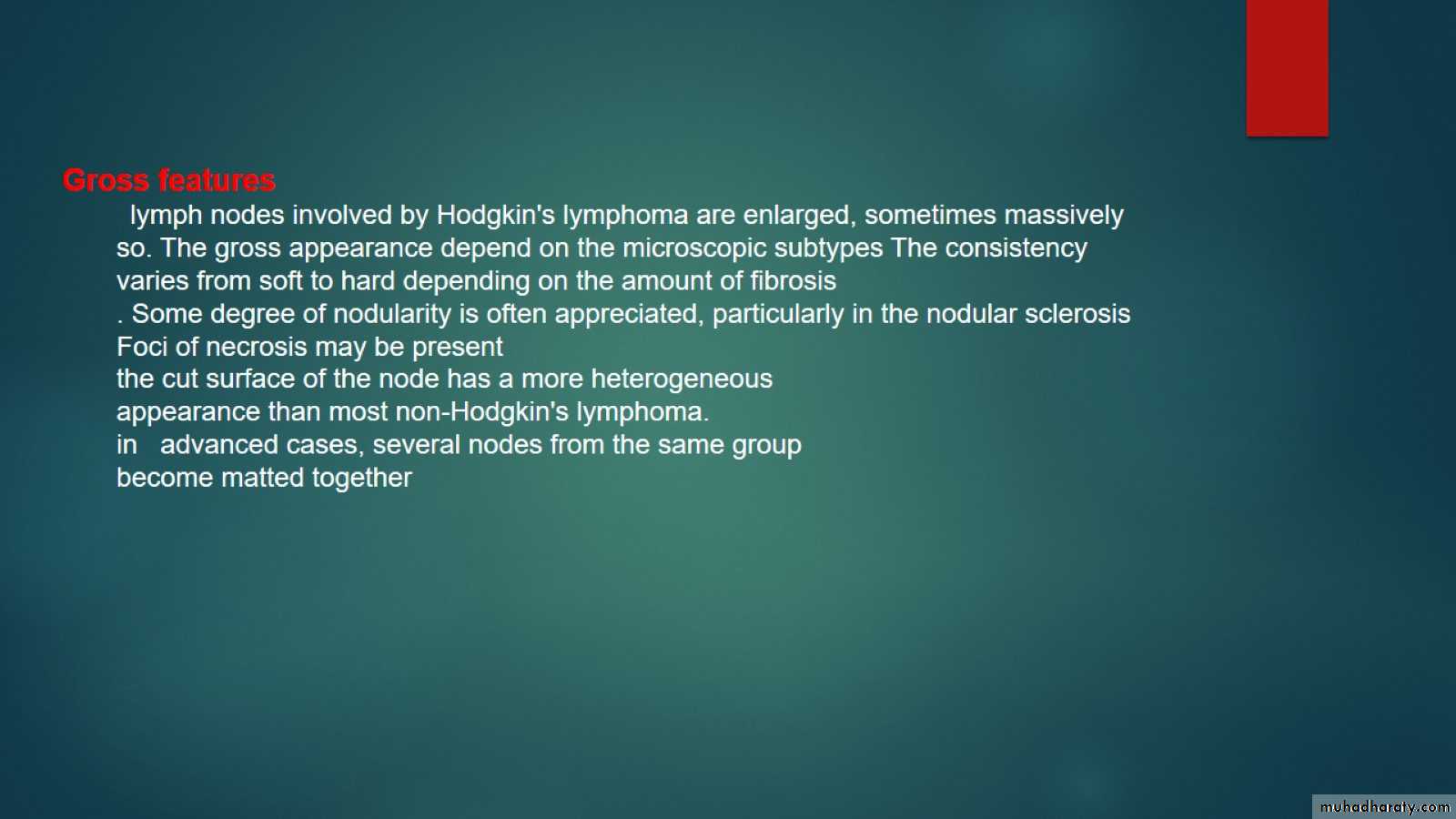 Gross features

lymph nodes involved by Hodgkin's lymphoma are enlarged, sometimes massively so. The gross appearance depend on the microscopic subtypes The consistency varies from soft to hard depending on the amount of fibrosis
. Some degree of nodularity is often appreciated, particularly in the nodular sclerosis
Foci of necrosis may be present
the cut surface of the node has a more heterogeneous appearance than most non-Hodgkin's lymphoma.
in advanced cases, several nodes from the same group become matted together

muhadharaty.com